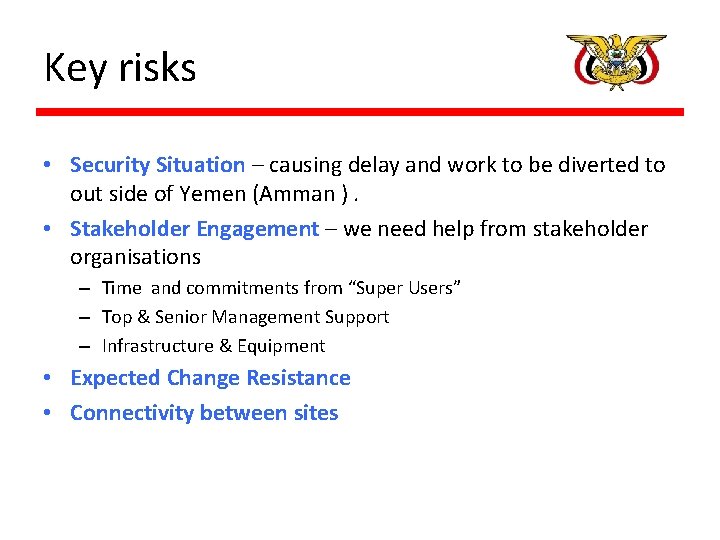 Key risks

• Security Situation – causing delay and work to be diverted to out side of Yemen (Amman ) .

• Stakeholder Engagement – we need help from stakeholder organisations

– Time and commitments from “Super Users”

– Top & Senior Management Support

– Infrastructure & Equipment

• Expected Change Resistance

• Connectivity between sites